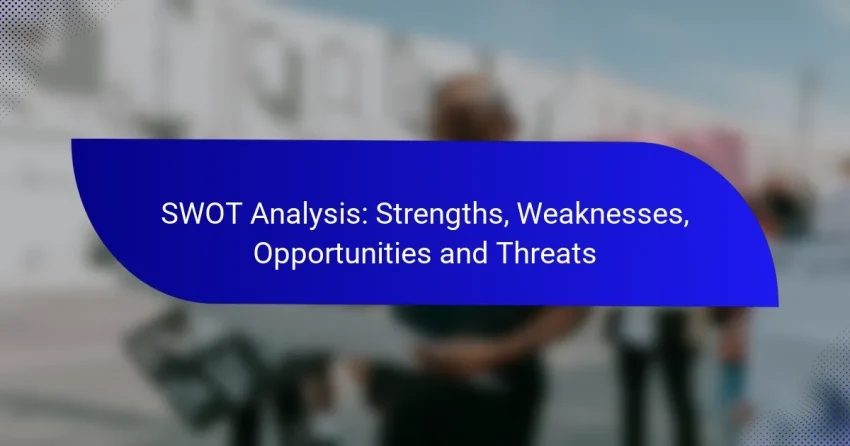 SWOT Analysis: Strengths, Weaknesses, Opportunities and Threats